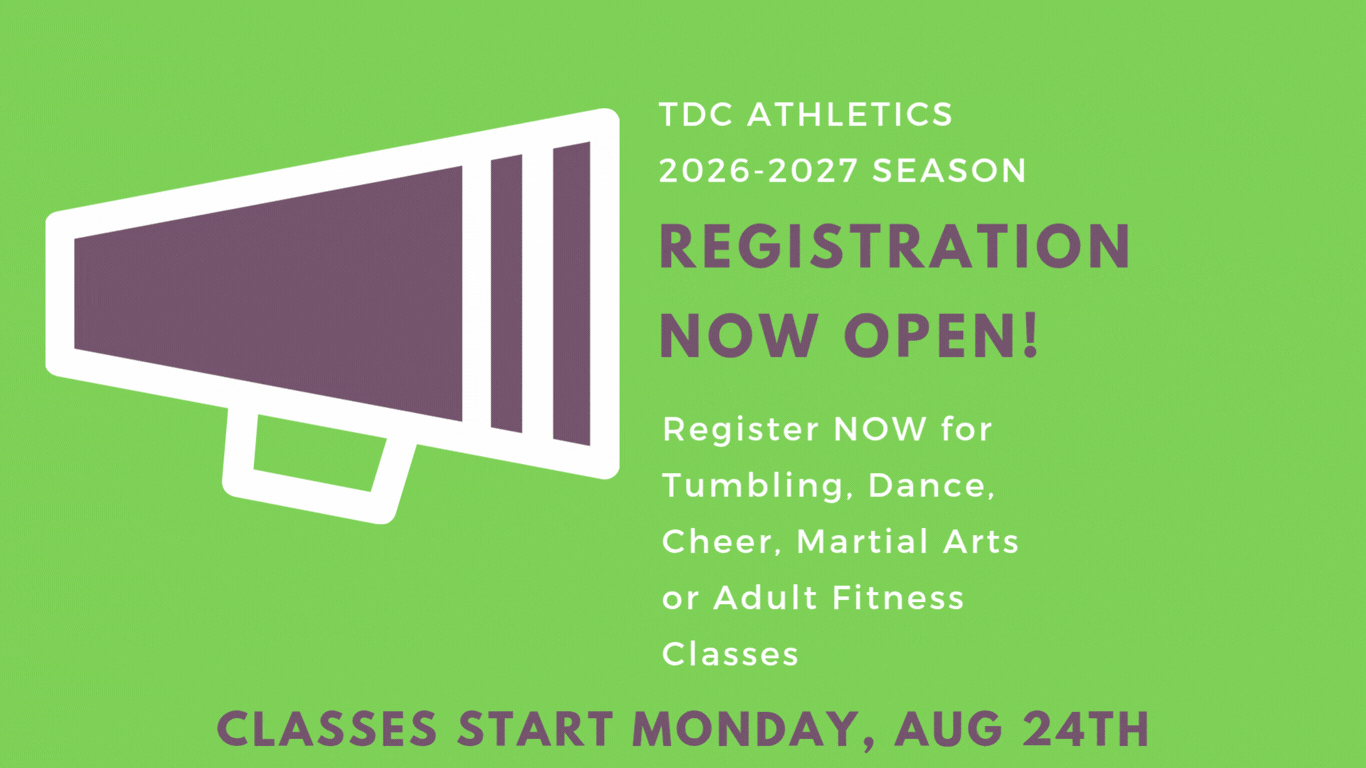 TDC ATHLETICS
2026-2027 SEASON

REGISTRATION NOW OPEN!

Register NOW for Tumbling, Dance, Cheer, Martial Arts or Adult Fitness Classes

CLASSES START MONDAY, AUG 24TH